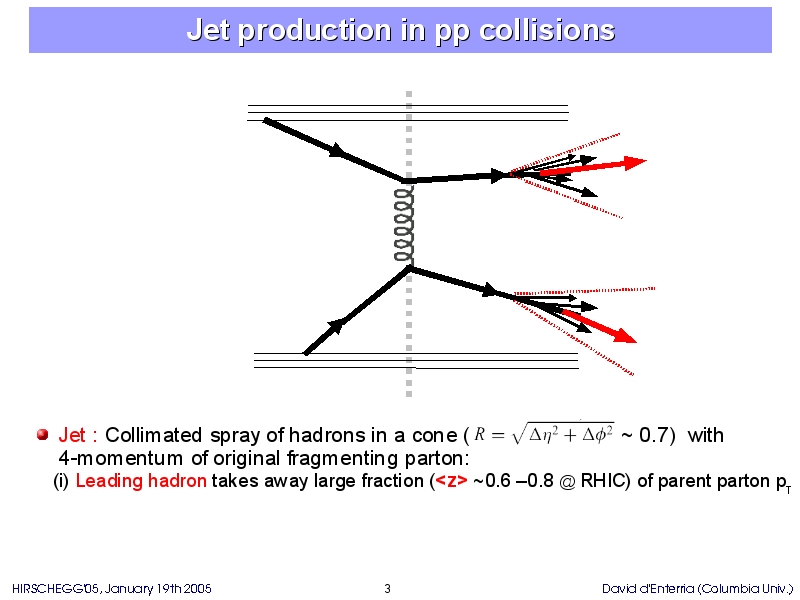 Jet production in pp collisions

Jet : Collimated spray of hadrons in a cone ( $R = \sqrt{\Delta\eta^2 + \Delta\phi^2}$ ~ 0.7) with 4-momentum of original fragmenting parton:

(i) Leading hadron takes away large fraction (<z> ~0.6 –0.8 @ RHIC) of parent parton $p_T$

HIRSCHEGG'05, January 19th 2005

3

David d'Enterria (Columbia Univ.)